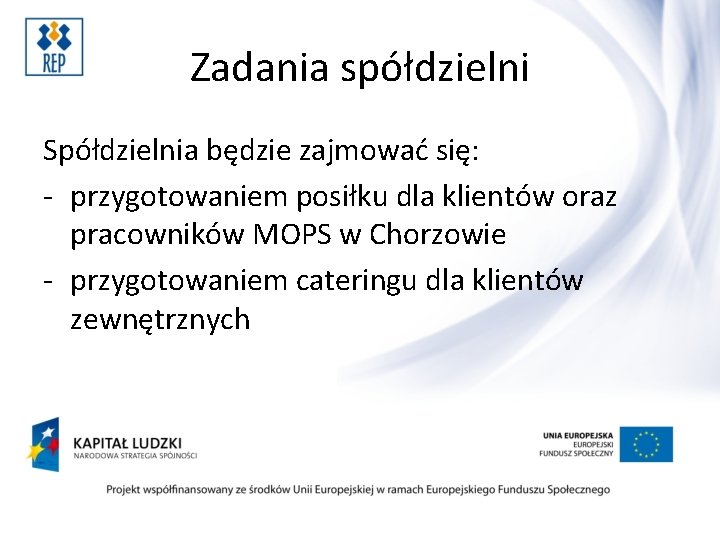 REP

Zadania spółdzielni

Spółdzielnia będzie zajmować się:
- przygotowaniem posiłku dla klientów oraz pracowników MOPS w Chorzowie
- przygotowaniem cateringu dla klientów zewnętrznych

KAPITAŁ LUDZKI
NARODOWA STRATEGIA SPÓJNOŚCI

UNIA EUROPEJSKA
EUROPEJSKI
FUNDUSZ SPOŁECZNY

Projekt współfinansowany ze środków Unii Europejskiej w ramach Europejskiego Funduszu Społecznego